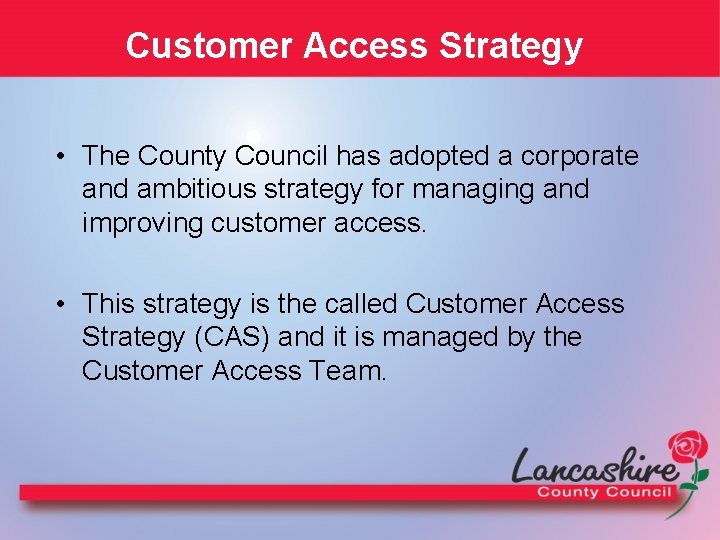 Customer Access Strategy

• The County Council has adopted a corporate and ambitious strategy for managing and improving customer access.

• This strategy is the called Customer Access Strategy (CAS) and it is managed by the Customer Access Team.

Lancashire
County Council